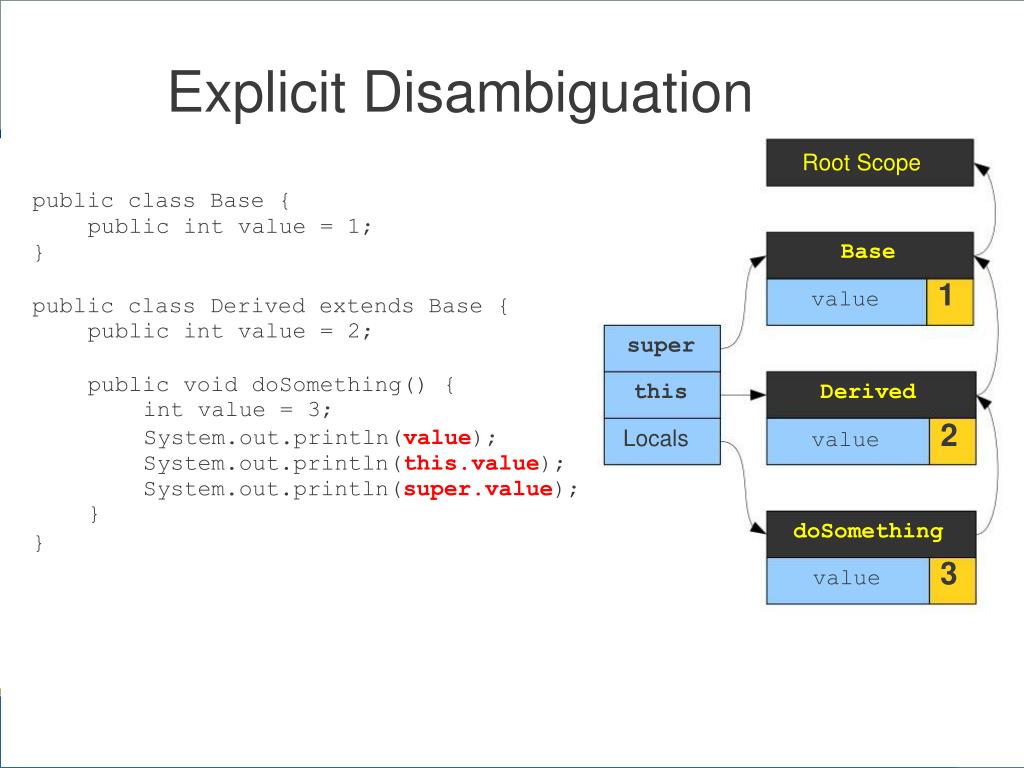 Explicit Disambiguation

public class Base {
    public int value = 1;
}

public class Derived extends Base {
    public int value = 2;

    public void doSomething() {
        int value = 3;
        System.out.println(value);
        System.out.println(this.value);
        System.out.println(super.value);
    }
}

Root Scope

Base

value 1

super

this

Locals

Derived

value 2

doSomething

value 3